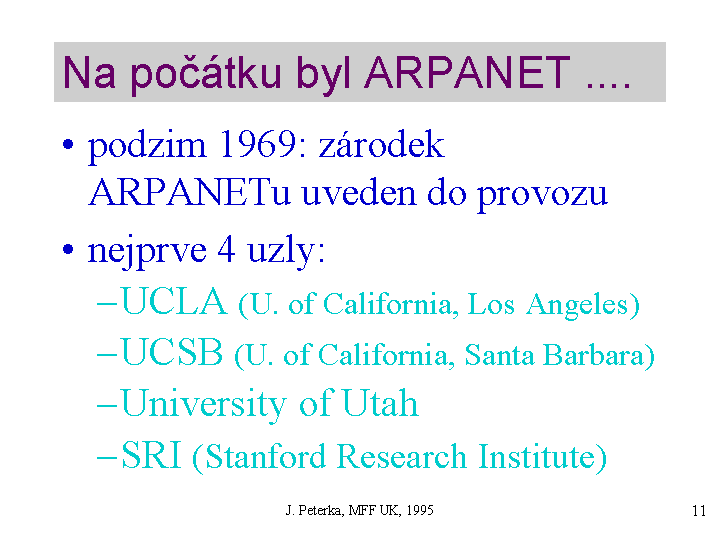 Na počátku byl ARPANET ....

• podzim 1969: zárodek ARPANETu uveden do provozu

• nejprve 4 uzly:
–UCLA (U. of California, Los Angeles)
–UCSB (U. of California, Santa Barbara)
–University of Utah
–SRI (Stanford Research Institute)

J. Peterka, MFF UK, 1995

11